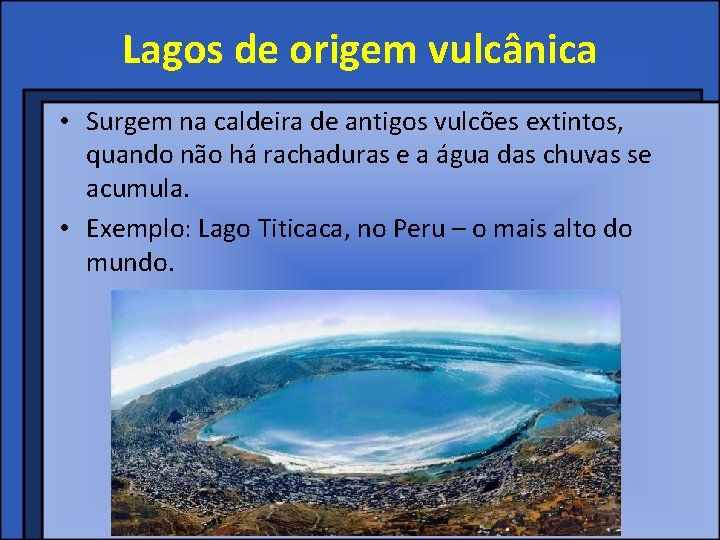 Lagos de origem vulcânica

• Surgem na caldeira de antigos vulcões extintos, quando não há rachaduras e a água das chuvas se acumula.

• Exemplo: Lago Titicaca, no Peru – o mais alto do mundo.